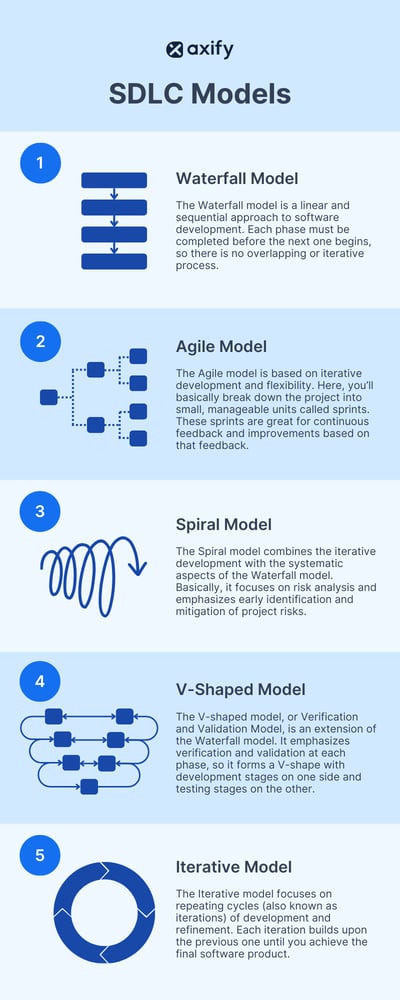 axify

SDLC Models

1

Waterfall Model

The Waterfall model is a linear and sequential approach to software development. Each phase must be completed before the next one begins, so there is no overlapping or iterative process.

2

Agile Model

The Agile model is based on iterative development and flexibility. Here, you'll basically break down the project into small, manageable units called sprints. These sprints are great for continuous feedback and improvements based on that feedback.

3

Spiral Model

The Spiral model combines the iterative development with the systematic aspects of the Waterfall model. Basically, it focuses on risk analysis and emphasizes early identification and mitigation of project risks.

4

V-Shaped Model

The V-shaped model, or Verification and Validation Model, is an extension of the Waterfall model. It emphasizes verification and validation at each phase, so it forms a V-shape with development stages on one side and testing stages on the other.

5

Iterative Model

The Iterative model focuses on repeating cycles (also known as iterations) of development and refinement. Each iteration builds upon the previous one until you achieve the final software product.